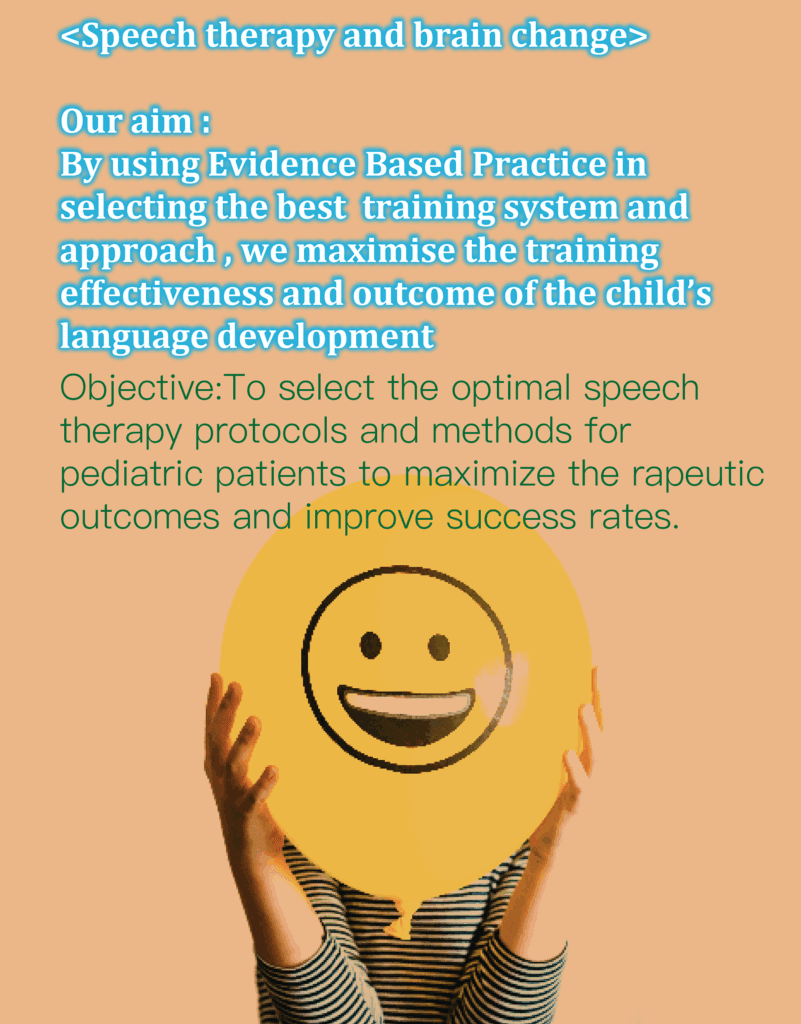 <Speech therapy and brain change>

Our aim :
By using Evidence Based Practice in selecting the best  training system and approach , we maximise the training effectiveness and outcome of the child's language development

Objective:To select the optimal speech therapy protocols and methods for pediatric patients to maximize the rapeutic outcomes and improve success rates.